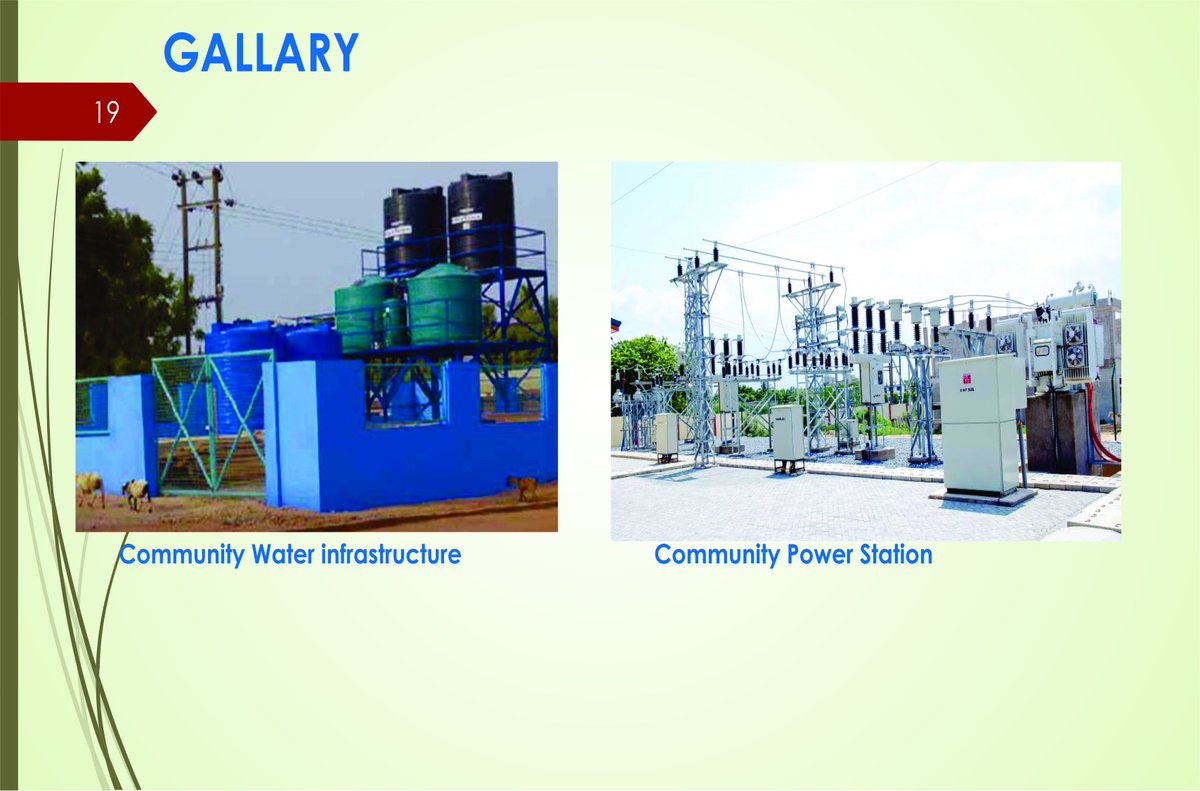 GALLARY

19

Community Water infrastructure

Community Power Station